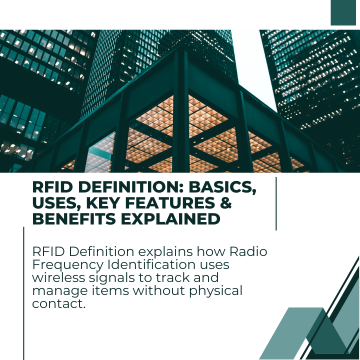 RFID DEFINITION: BASICS, USES, KEY FEATURES & BENEFITS EXPLAINED

RFID Definition explains how Radio Frequency Identification uses wireless signals to track and manage items without physical contact.